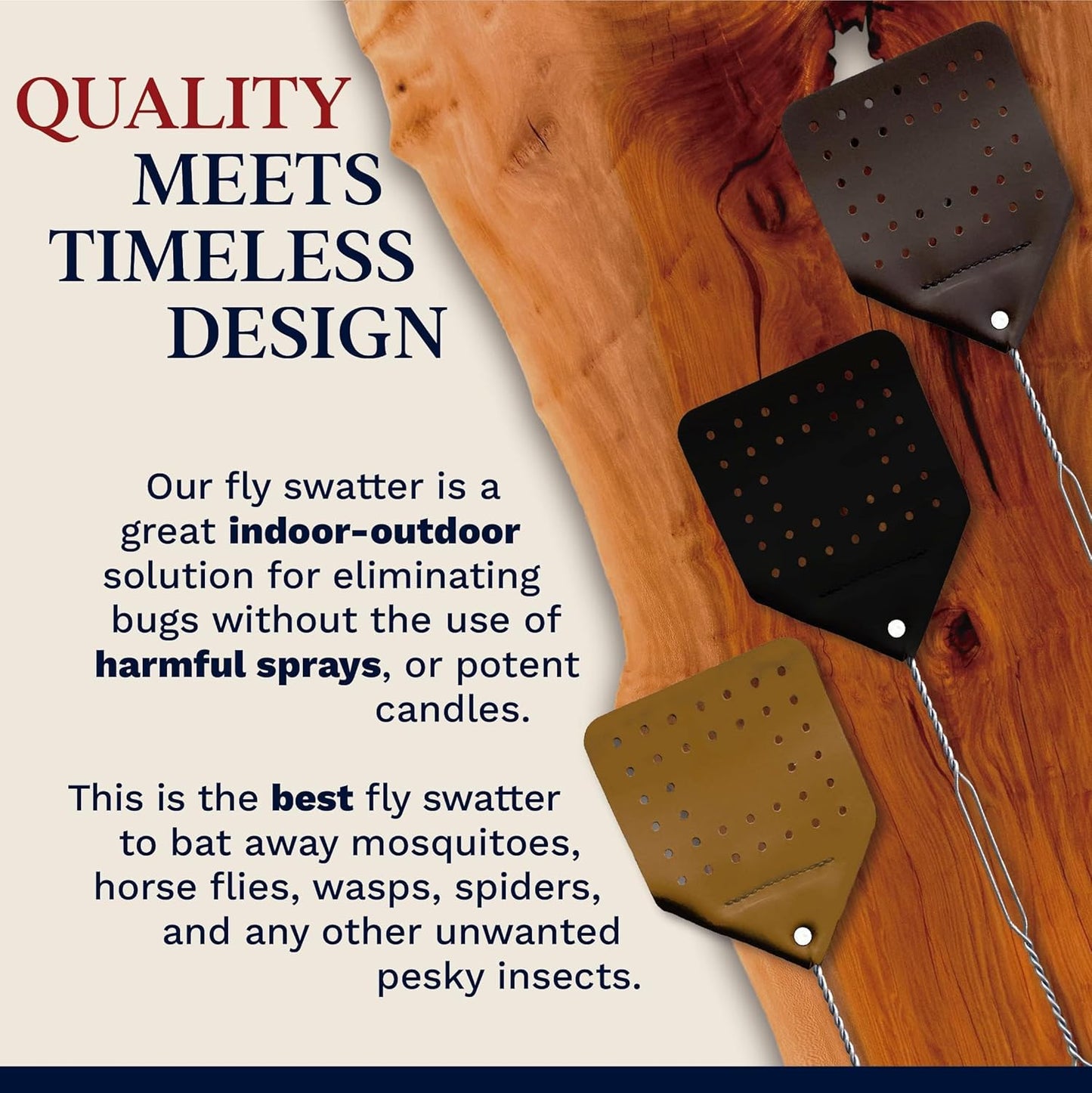 QUALITY MEETS TIMELESS DESIGN

Our fly swatter is a great indoor-outdoor solution for eliminating bugs without the use of harmful sprays, or potent candles.

This is the best fly swatter to bat away mosquitoes, horse flies, wasps, spiders, and any other unwanted pesky insects.